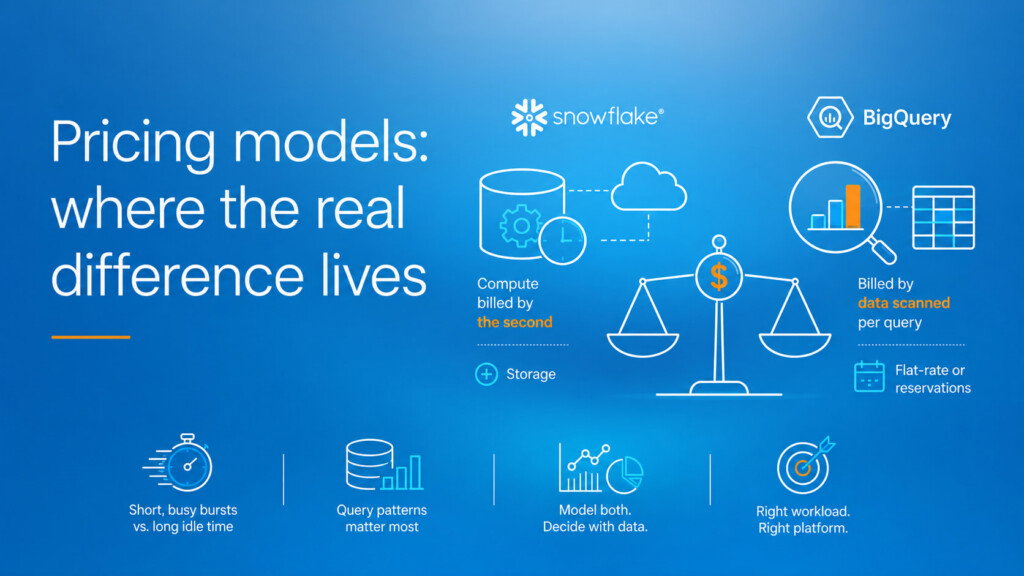 Pricing models: where the real difference lives

snowflake®

BigQuery

Compute billed by the second

Storage

$

Billed by data scanned per query

Flat-rate or reservations

Short, busy bursts vs. long idle time

Query patterns matter most

Model both. Decide with data.

Right workload. Right platform.